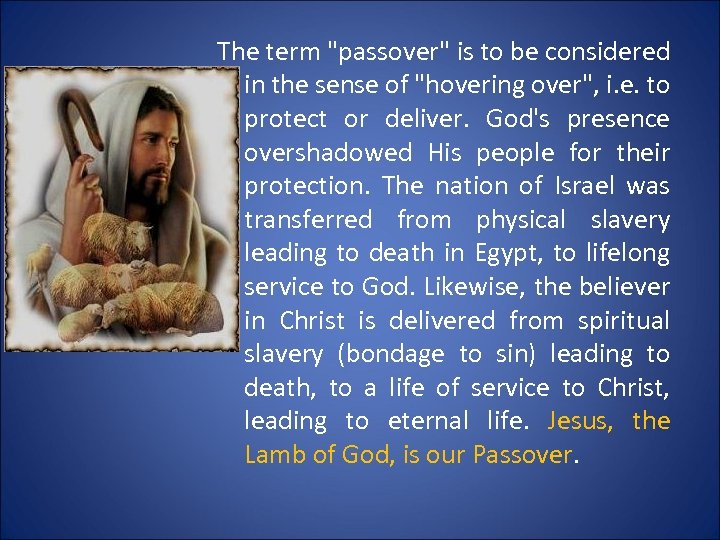 The term "passover" is to be considered in the sense of "hovering over", i.e. to protect or deliver. God's presence overshadowed His people for their protection. The nation of Israel was transferred from physical slavery leading to death in Egypt, to lifelong service to God. Likewise, the believer in Christ is delivered from spiritual slavery (bondage to sin) leading to death, to a life of service to Christ, leading to eternal life. Jesus, the Lamb of God, is our Passover.